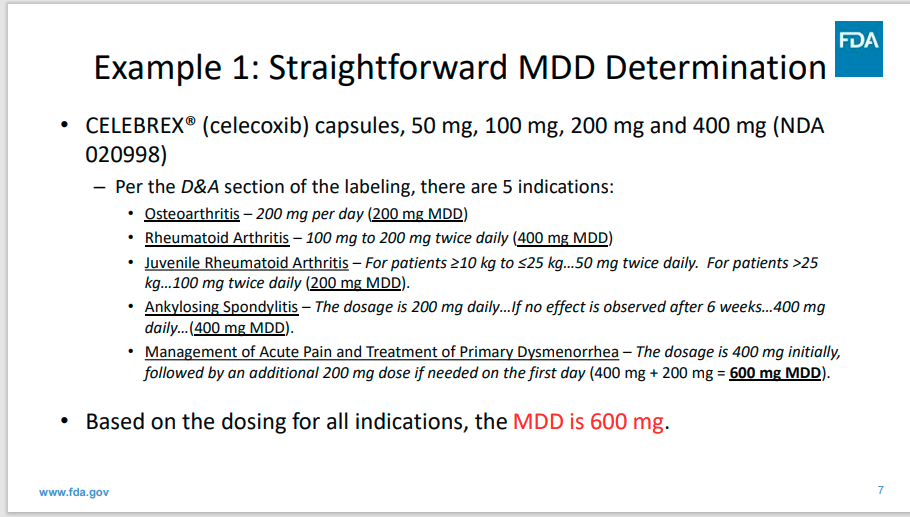 FDA

Example 1: Straightforward MDD Determination

• CELEBREX® (celecoxib) capsules, 50 mg, 100 mg, 200 mg and 400 mg (NDA 020998)
– Per the D&A section of the labeling, there are 5 indications:
• Osteoarthritis – 200 mg per day (200 mg MDD)
• Rheumatoid Arthritis – 100 mg to 200 mg twice daily (400 mg MDD)
• Juvenile Rheumatoid Arthritis – For patients ≥10 kg to ≤25 kg…50 mg twice daily. For patients >25 kg…100 mg twice daily (200 mg MDD).
• Ankylosing Spondylitis – The dosage is 200 mg daily…If no effect is observed after 6 weeks…400 mg daily…(400 mg MDD).
• Management of Acute Pain and Treatment of Primary Dysmenorrhea – The dosage is 400 mg initially, followed by an additional 200 mg dose if needed on the first day (400 mg + 200 mg = 600 mg MDD).

• Based on the dosing for all indications, the MDD is 600 mg.

www.fda.gov

7